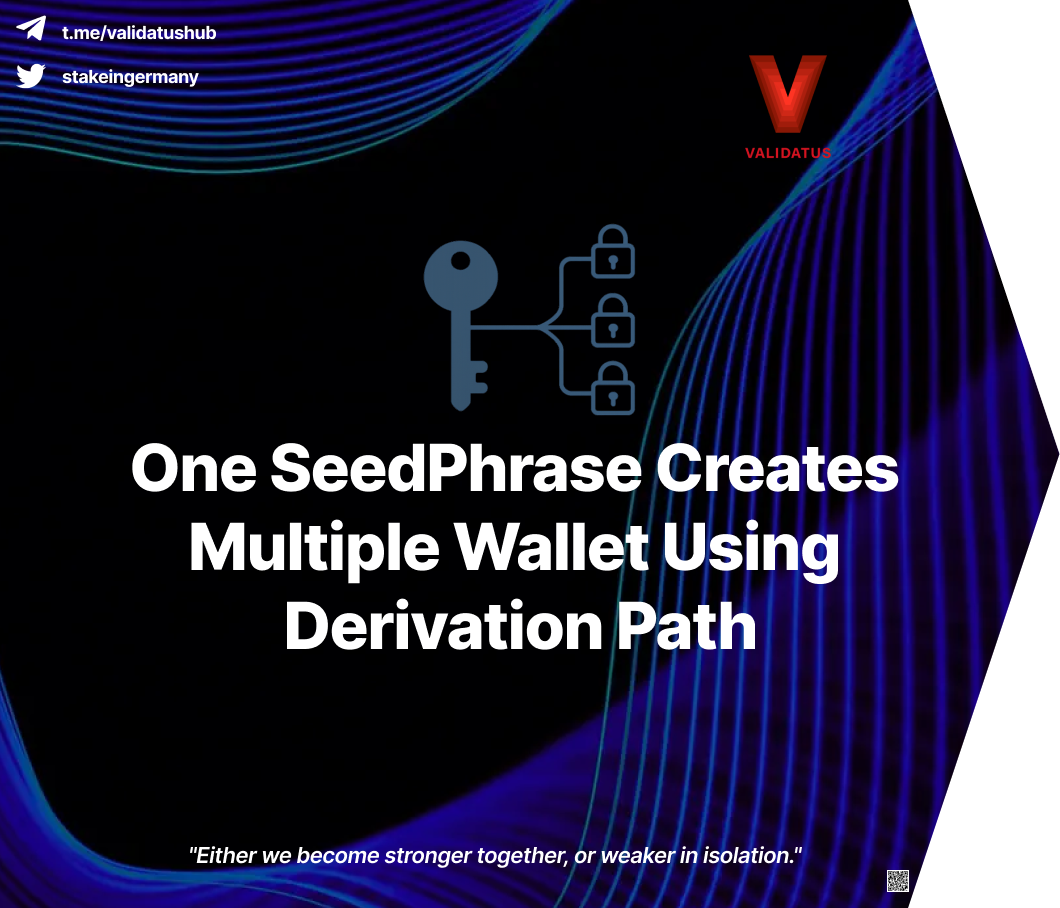 t.me/validatushub

stakeingermany

VALIDATUS

One SeedPhrase Creates Multiple Wallet Using Derivation Path

"Either we become stronger together, or weaker in isolation."